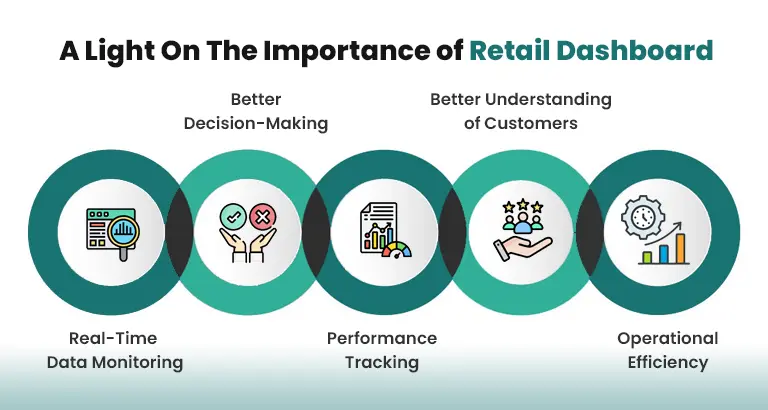 A Light On The Importance of Retail Dashboard

Better Decision-Making

Better Understanding of Customers

Real-Time Data Monitoring

Performance Tracking

Operational Efficiency